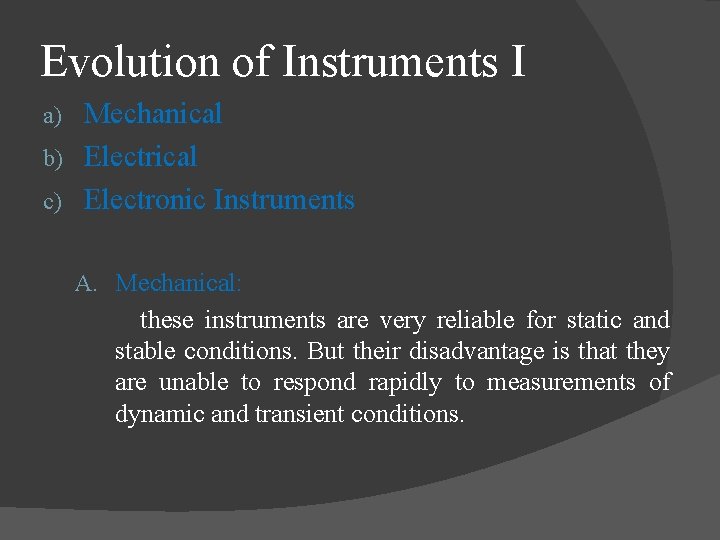 Evolution of Instruments I

a) Mechanical
b) Electrical
c) Electronic Instruments

A. Mechanical:

these instruments are very reliable for static and stable conditions. But their disadvantage is that they are unable to respond rapidly to measurements of dynamic and transient conditions.